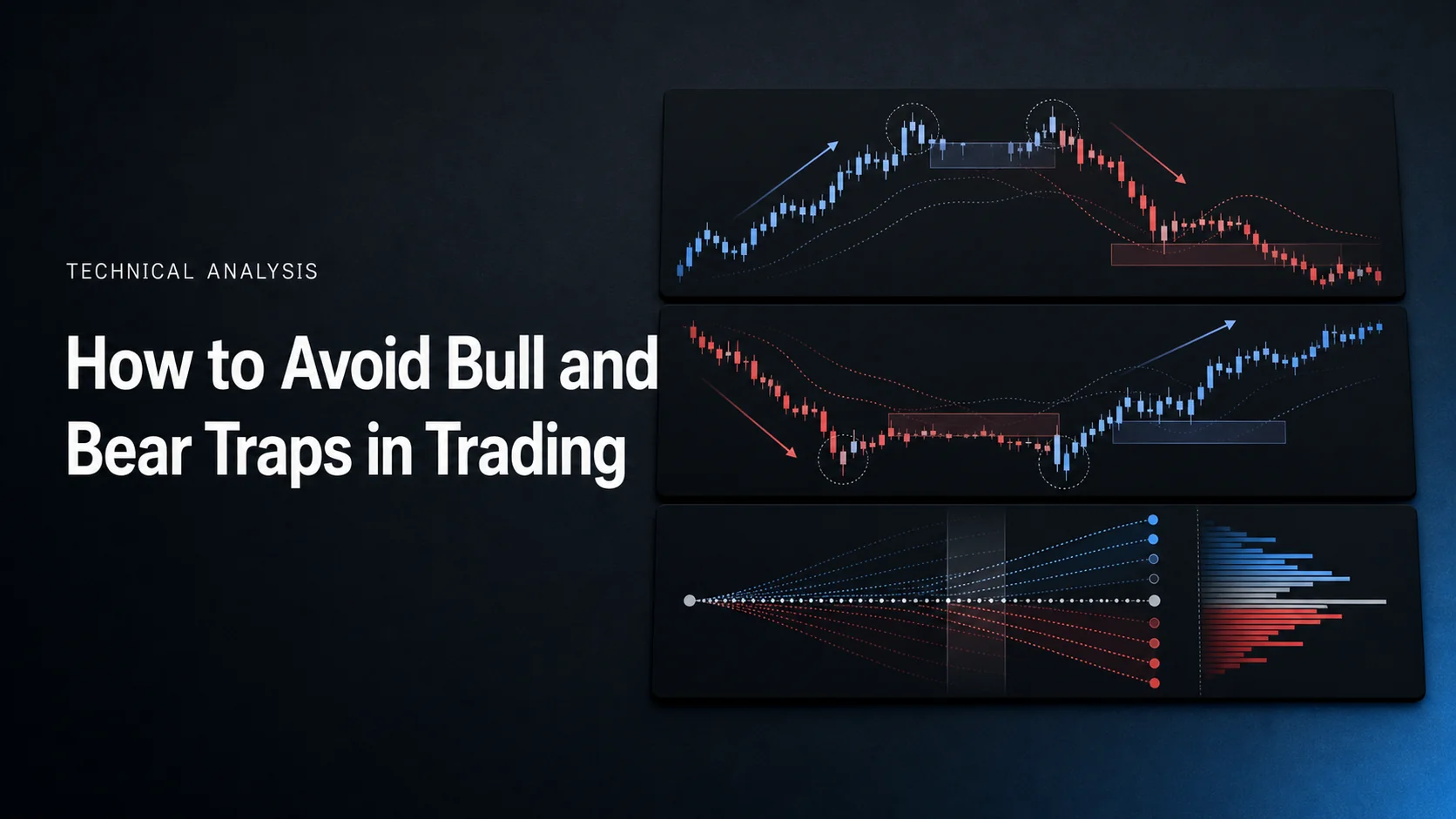 TECHNICAL ANALYSIS

How to Avoid Bull and Bear Traps in Trading